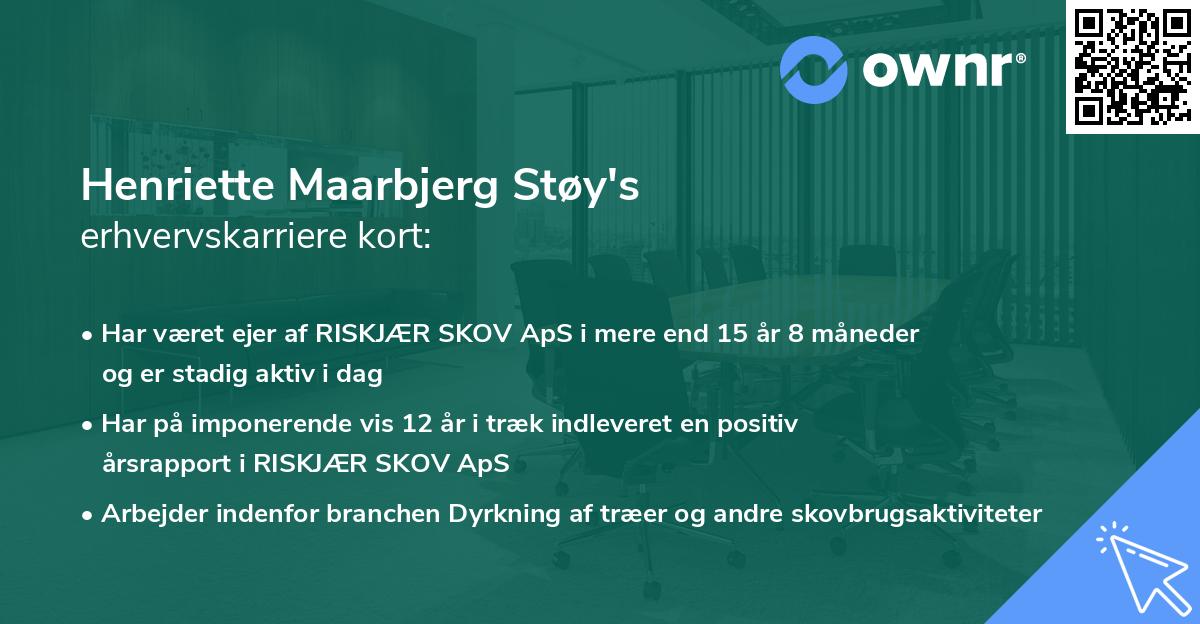 ownr®

Henriette Maarbjerg Støy's
erhvervskarriere kort:

• Har været ejer af RISKJÆR SKOV ApS i mere end 15 år 8 måneder og er stadig aktiv i dag

• Har på imponerende vis 12 år i træk indleveret en positiv årsrapport i RISKJÆR SKOV ApS

• Arbejder indenfor branchen Dyrkning af træer og andre skovbrugsaktiviteter